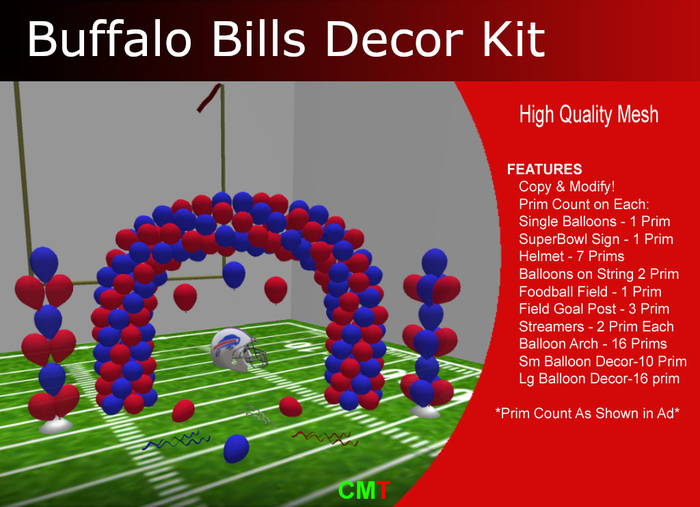 Buffalo Bills Decor Kit

High Quality Mesh

FEATURES
Copy & Modify!
Prim Count on Each:
Single Balloons - 1 Prim
SuperBowl Sign - 1 Prim
Helmet - 7 Prims
Balloons on String 2 Prim
Foodball Field - 1 Prim
Field Goal Post - 3 Prim
Streamers - 2 Prim Each
Balloon Arch - 16 Prims
Sm Balloon Decor-10 Prim
Lg Balloon Decor-16 prim

*Prim Count As Shown in Ad*

CMT